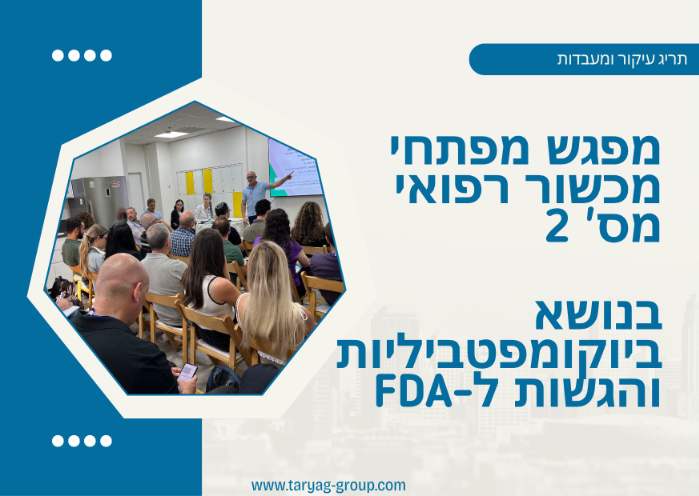 תריג עיקור ומעבדות

מפגש מפתחי מכשור רפואי מס' 2

בנושא ביוקומפטביליות והגשות ל-FDA

www.taryag-group.com